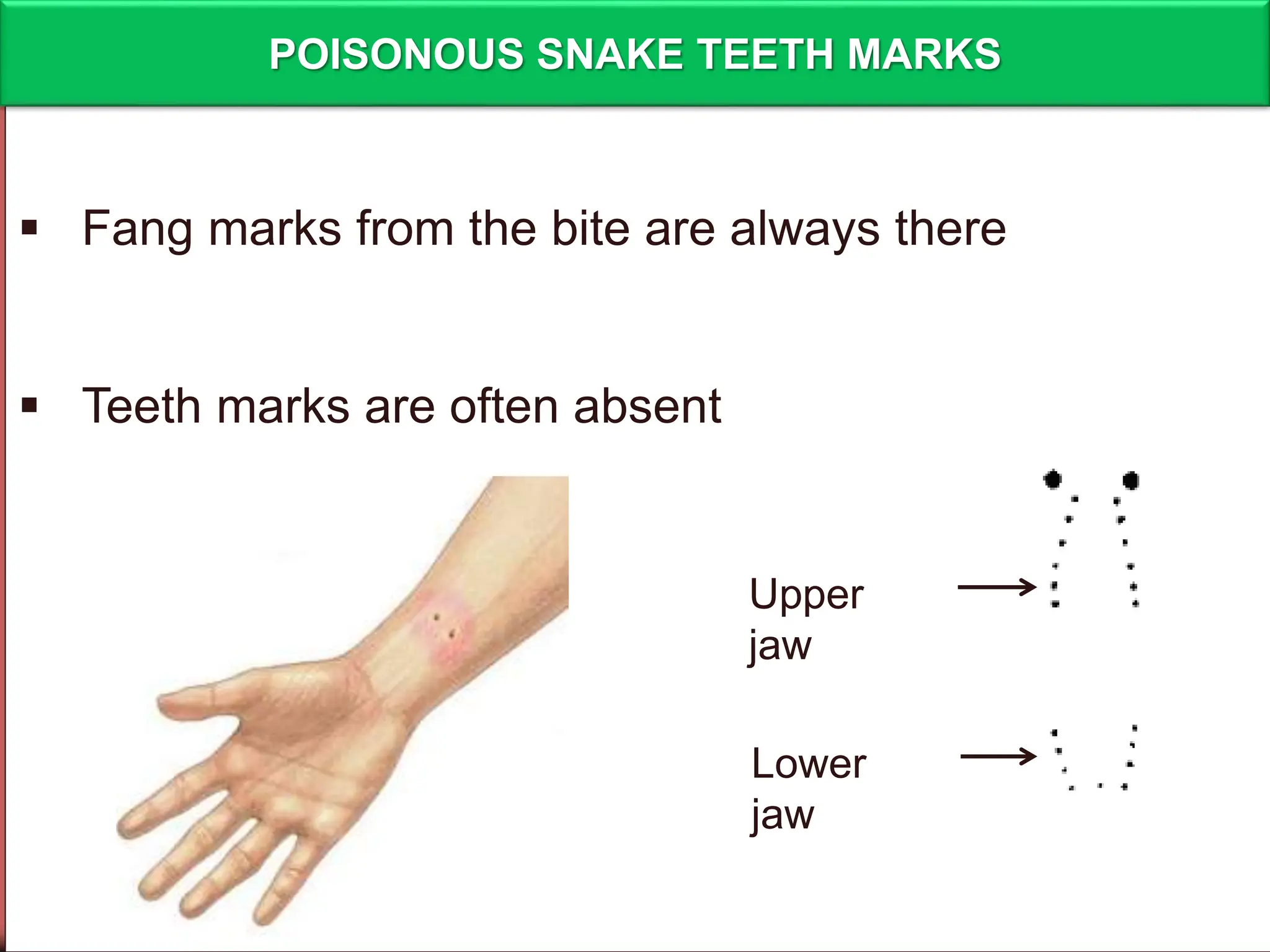 POISONOUS SNAKE TEETH MARKS

▪ Fang marks from the bite are always there

▪ Teeth marks are often absent

Upper jaw

Lower jaw